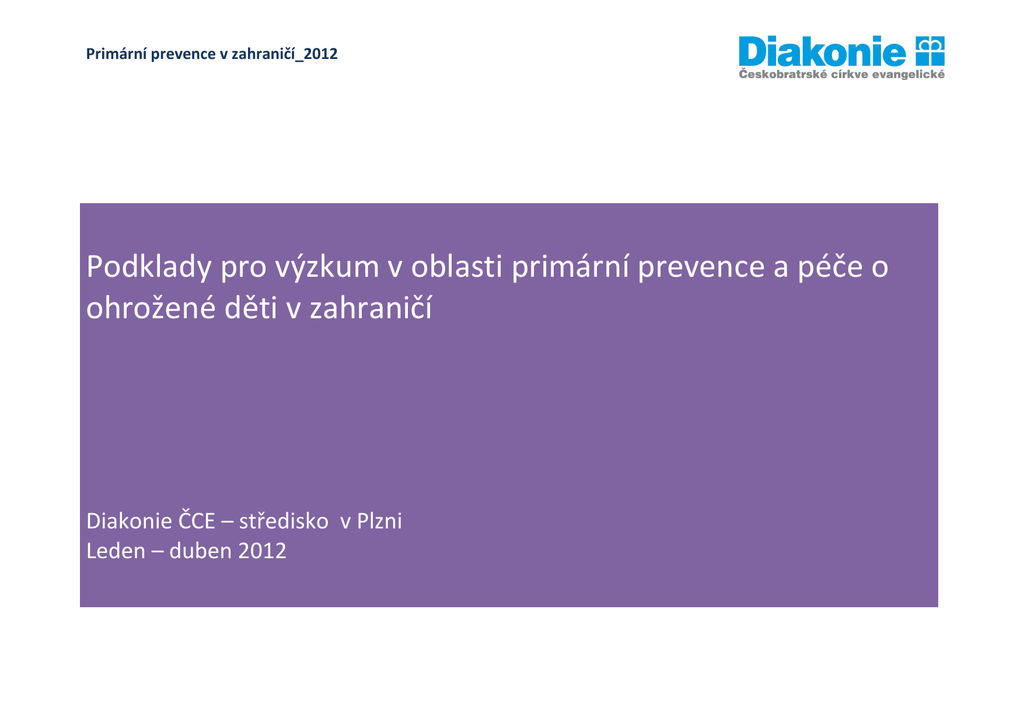 Primární prevence v zahraničí_2012

Diakonie
Českobratrské církve evangelické

Podklady pro výzkum v oblasti primární prevence a péče o ohrožené děti v zahraničí

Diakonie ČCE – středisko v Plzni
Leden – duben 2012